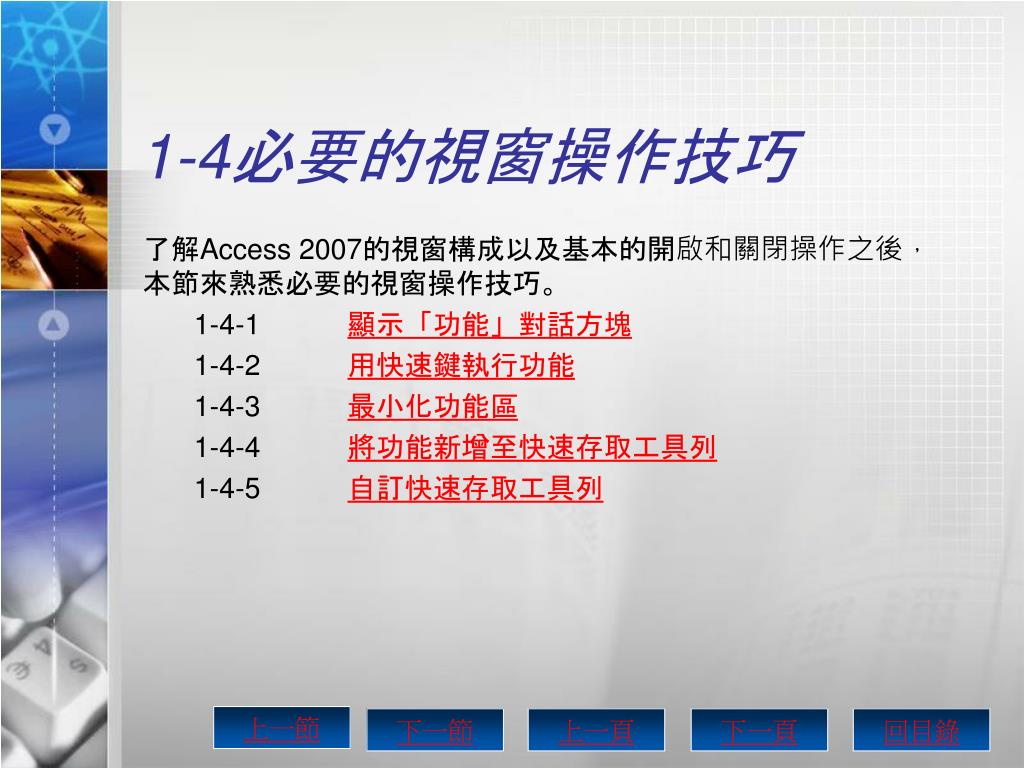 1-4必要的視窗操作技巧

了解Access 2007的視窗構成以及基本的開啟和關閉操作之後，本節來熟悉必要的視窗操作技巧。

1-4-1 顯示「功能」對話方塊
1-4-2 用快速鍵執行功能
1-4-3 最小化功能區
1-4-4 將功能新增至快速存取工具列
1-4-5 自訂快速存取工具列

上一節 下一節 上一頁 下一頁 回目錄